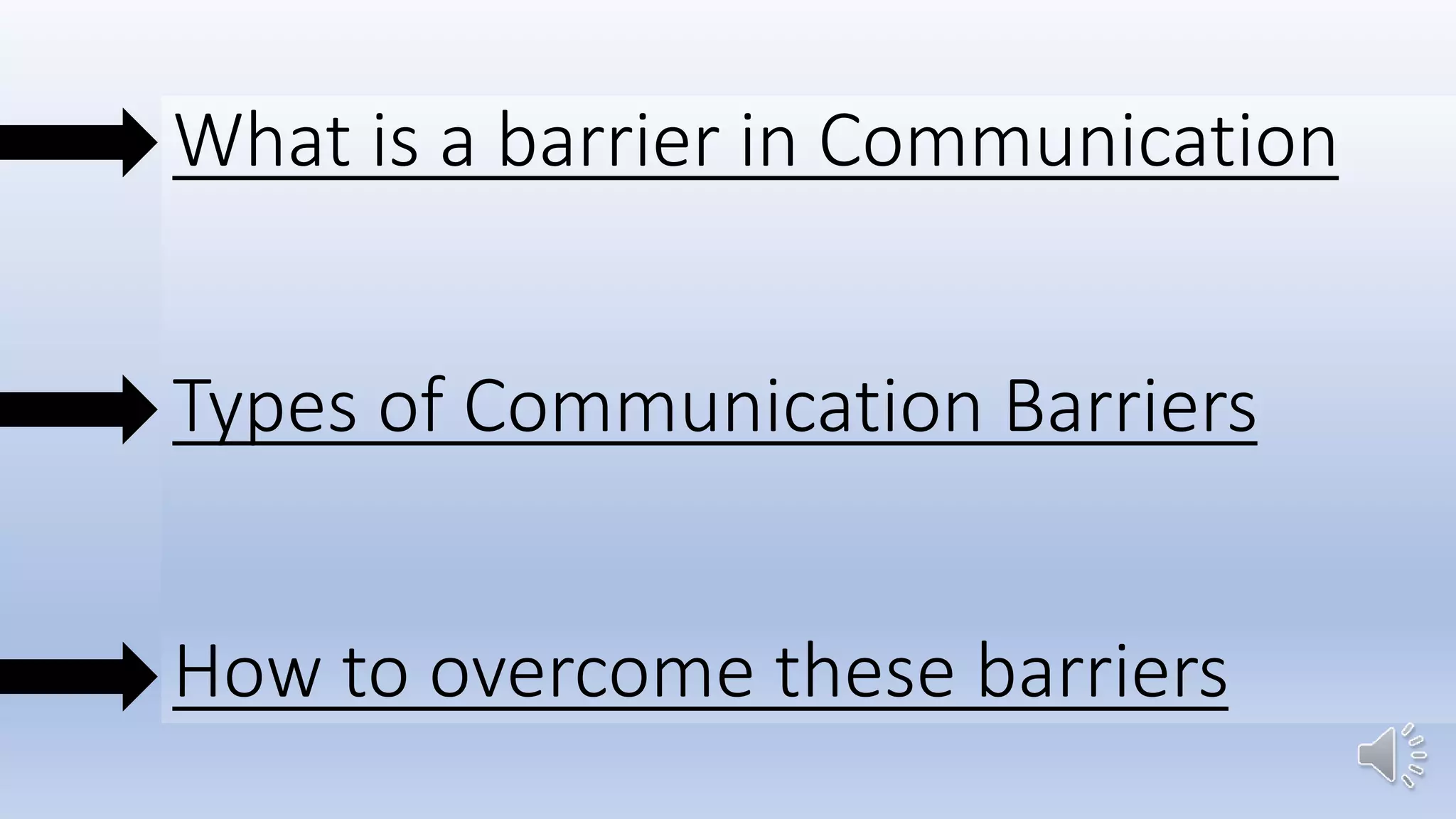 What is a barrier in Communication

Types of Communication Barriers

How to overcome these barriers